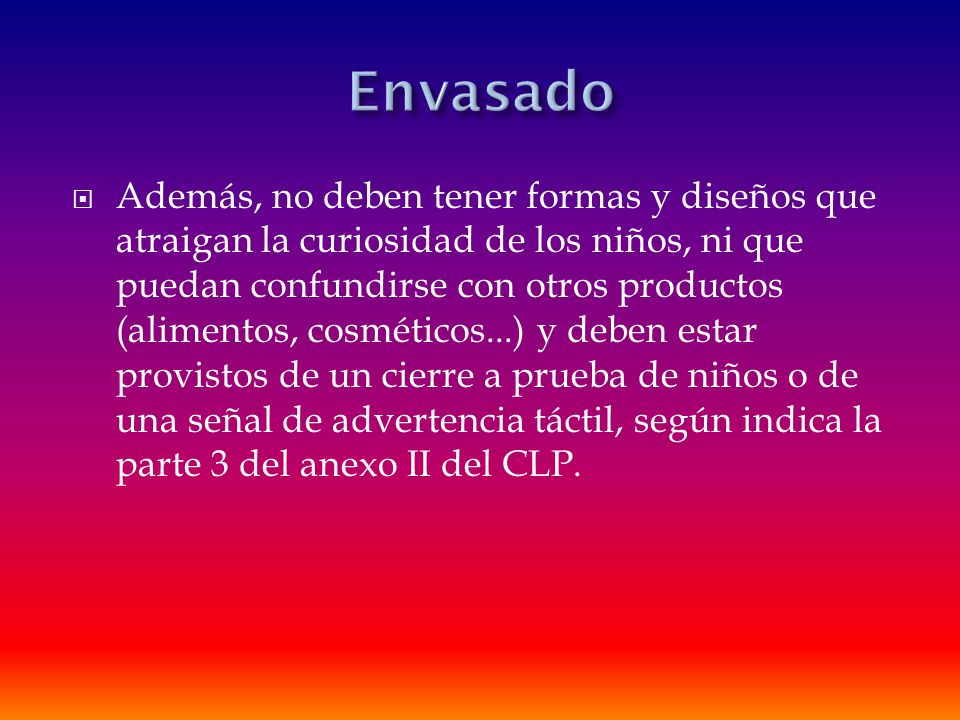 Envasado

Además, no deben tener formas y diseños que atraigan la curiosidad de los niños, ni que puedan confundirse con otros productos (alimentos, cosméticos...) y deben estar provistos de un cierre a prueba de niños o de una señal de advertencia táctil, según indica la parte 3 del anexo II del CLP.